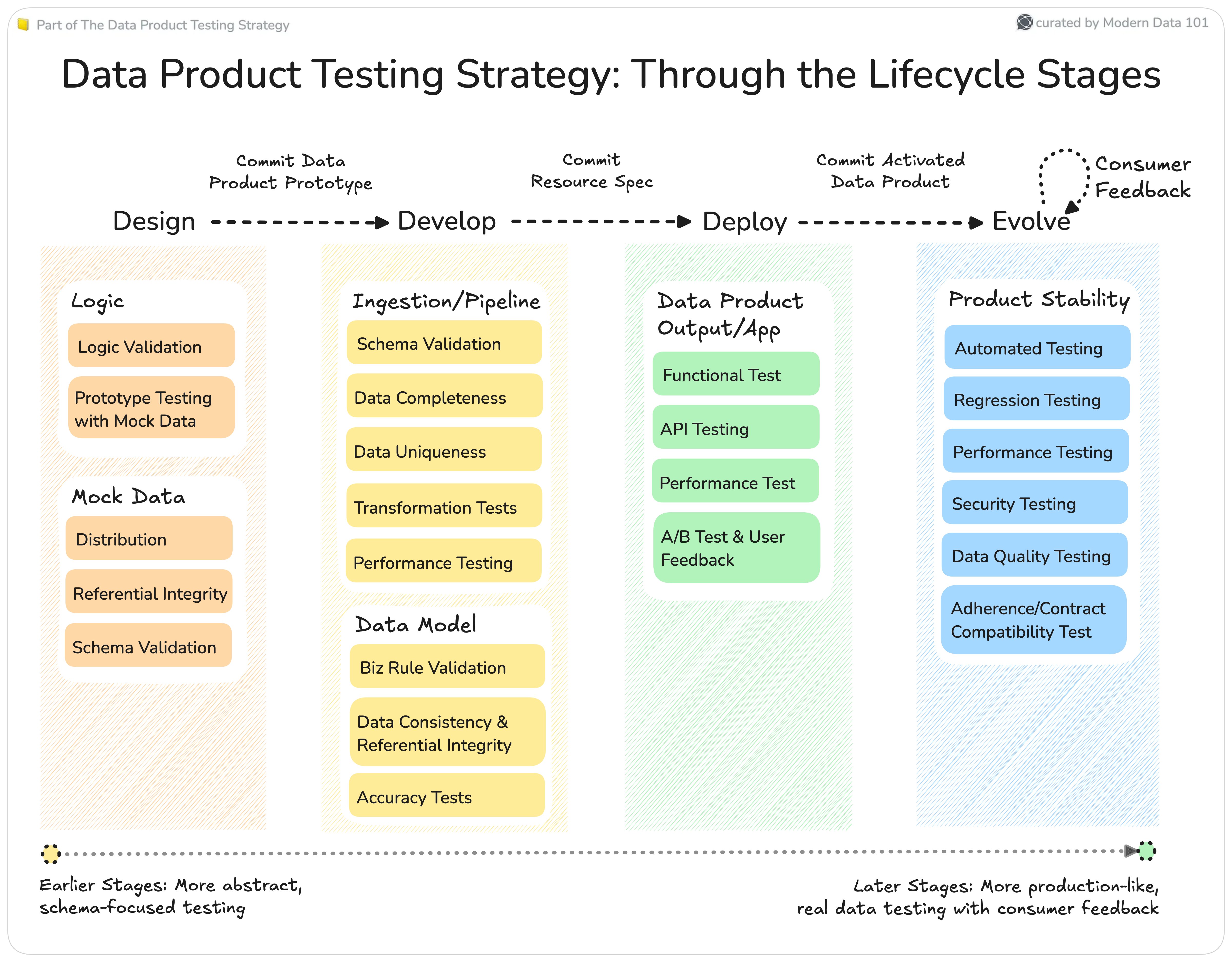 Part of The Data Product Testing Strategy

curated by Modern Data 101

Data Product Testing Strategy: Through the Lifecycle Stages

Commit Data Product Prototype

Commit Resource Spec

Commit Activated Data Product

Consumer Feedback

Design

Develop

Deploy

Evolve

Logic

Logic Validation

Prototype Testing with Mock Data

Mock Data

Distribution

Referential Integrity

Schema Validation

Ingestion/Pipeline

Schema Validation

Data Completeness

Data Uniqueness

Transformation Tests

Performance Testing

Data Model

Biz Rule Validation

Data Consistency & Referential Integrity

Accuracy Tests

Data Product Output/App

Functional Test

API Testing

Performance Test

A/B Test & User Feedback

Product Stability

Automated Testing

Regression Testing

Performance Testing

Security Testing

Data Quality Testing

Adherence/Contract Compatibility Test

Earlier Stages: More abstract, schema-focused testing

Later Stages: More production-like, real data testing with consumer feedback